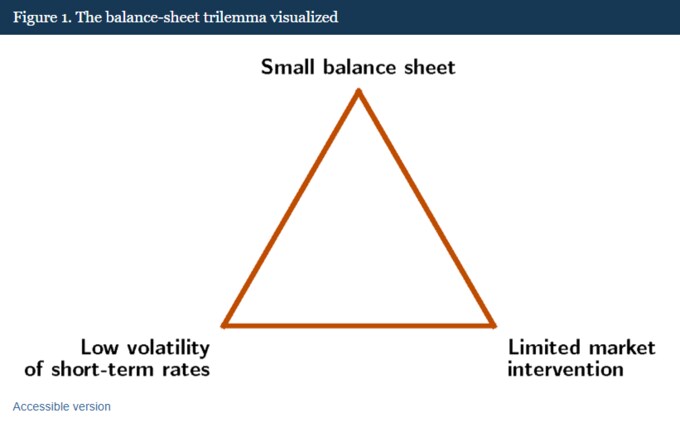 Figure 1. The balance-sheet trilemma visualized

Small balance sheet

Low volatility of short-term rates

Limited market intervention

Accessible version